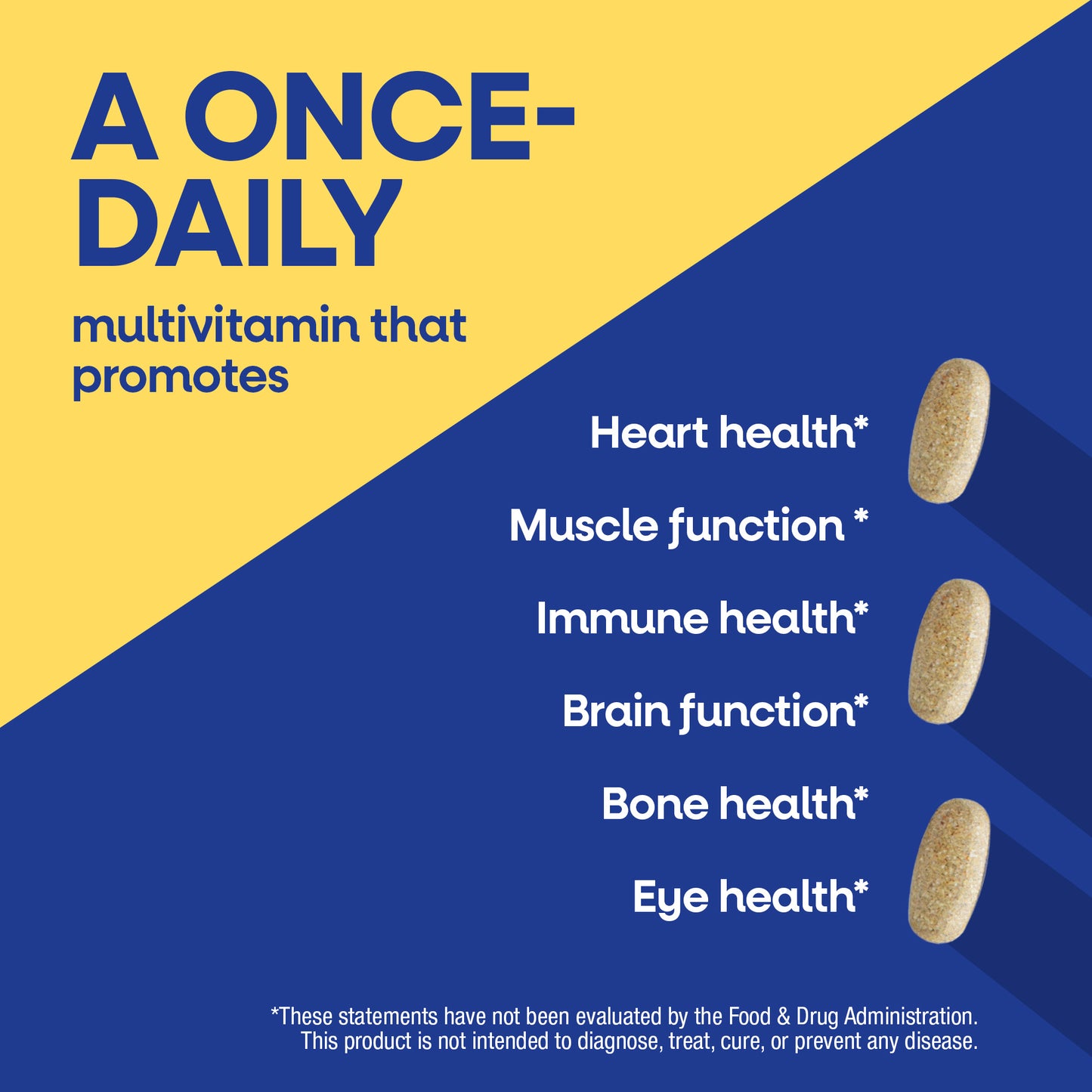 A ONCE-DAILY

multivitamin that promotes

Heart health*

Muscle function *

Immune health*

Brain function*

Bone health*

Eye health*

*These statements have not been evaluated by the Food & Drug Administration. This product is not intended to diagnose, treat, cure, or prevent any disease.